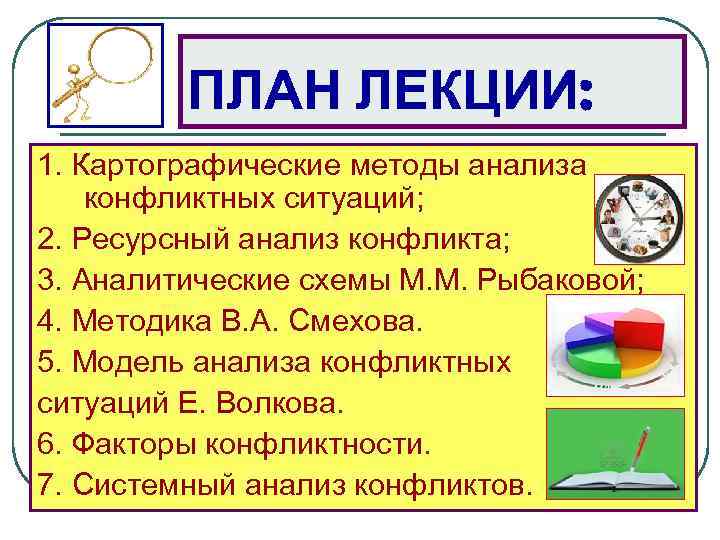 ПЛАН ЛЕКЦИИ:

1. Картографические методы анализа конфликтных ситуаций;
2. Ресурсный анализ конфликта;
3. Аналитические схемы М.М. Рыбаковой;
4. Методика В.А. Смехова.
5. Модель анализа конфликтных ситуаций Е. Волкова.
6. Факторы конфликтности.
7. Системный анализ конфликтов.